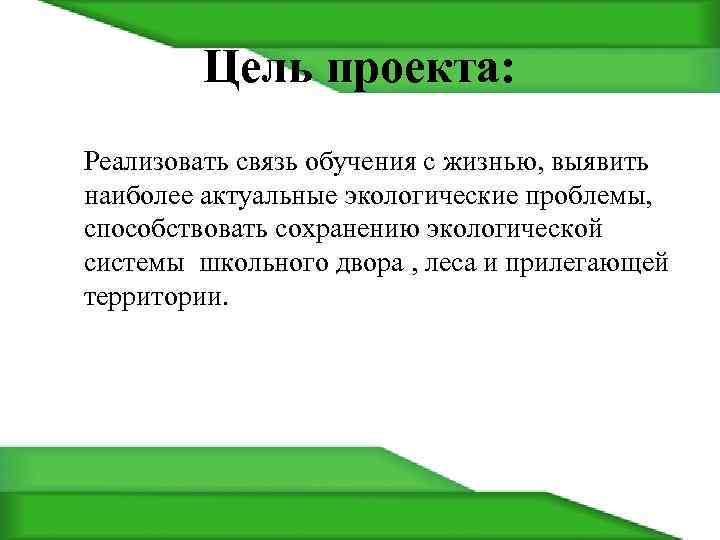 Цель проекта:

Реализовать связь обучения с жизнью, выявить наиболее актуальные экологические проблемы, способствовать сохранению экологической системы школьного двора , леса и прилегающей территории.